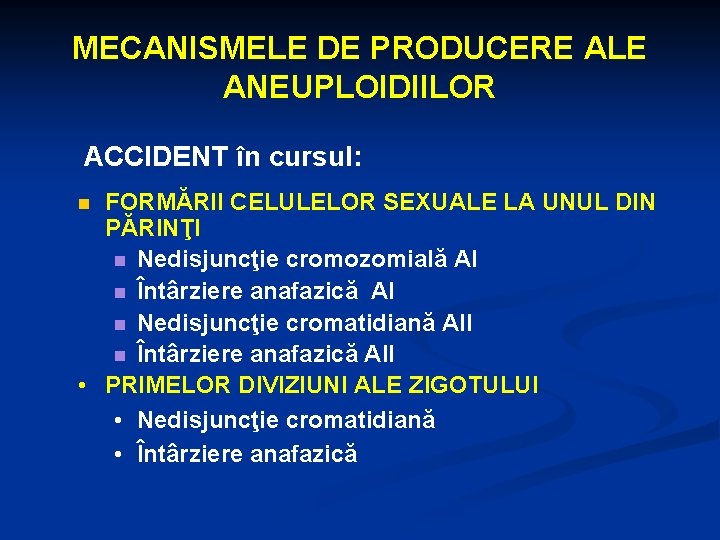 MECANISMELE DE PRODUCERE ALE ANEUPLOIDIILOR

ACCIDENT în cursul:

- FORMĂRII CELULELOR SEXUALE LA UNUL DIN PĂRINŢI
  - Nedisjuncţie cromozomială AI
  - Întârziere anafazică AI
  - Nedisjuncţie cromatidiană AII
  - Întârziere anafazică AII
- PRIMELOR DIVIZIUNI ALE ZIGOTULUI
  - Nedisjuncţie cromatidiană
  - Întârziere anafazică